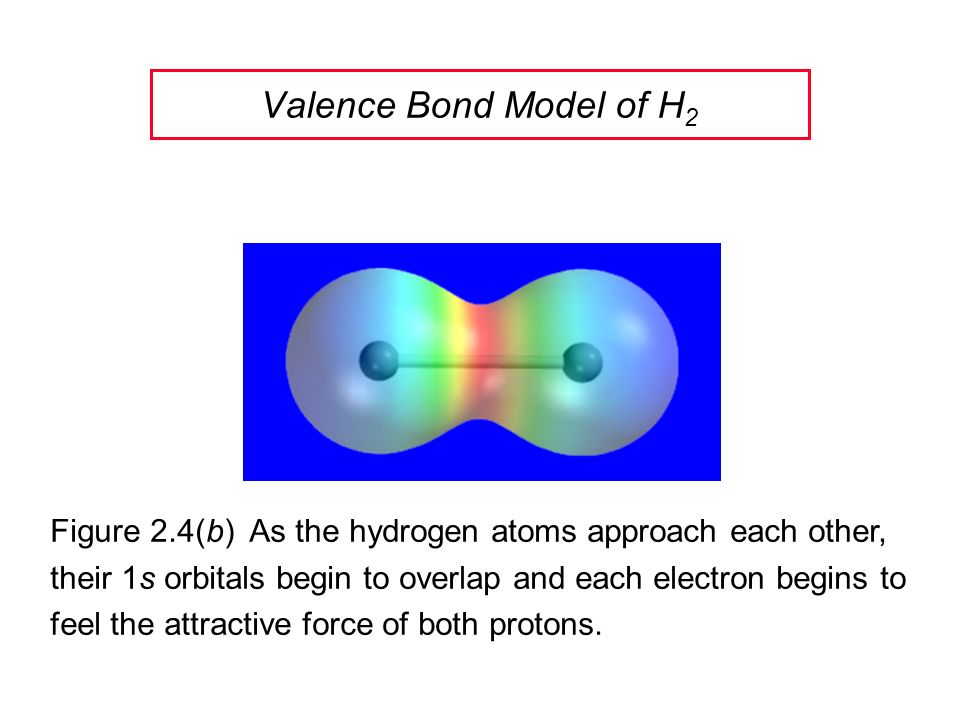 Valence Bond Model of $H_2$

Figure 2.4(b) As the hydrogen atoms approach each other, their 1s orbitals begin to overlap and each electron begins to feel the attractive force of both protons.